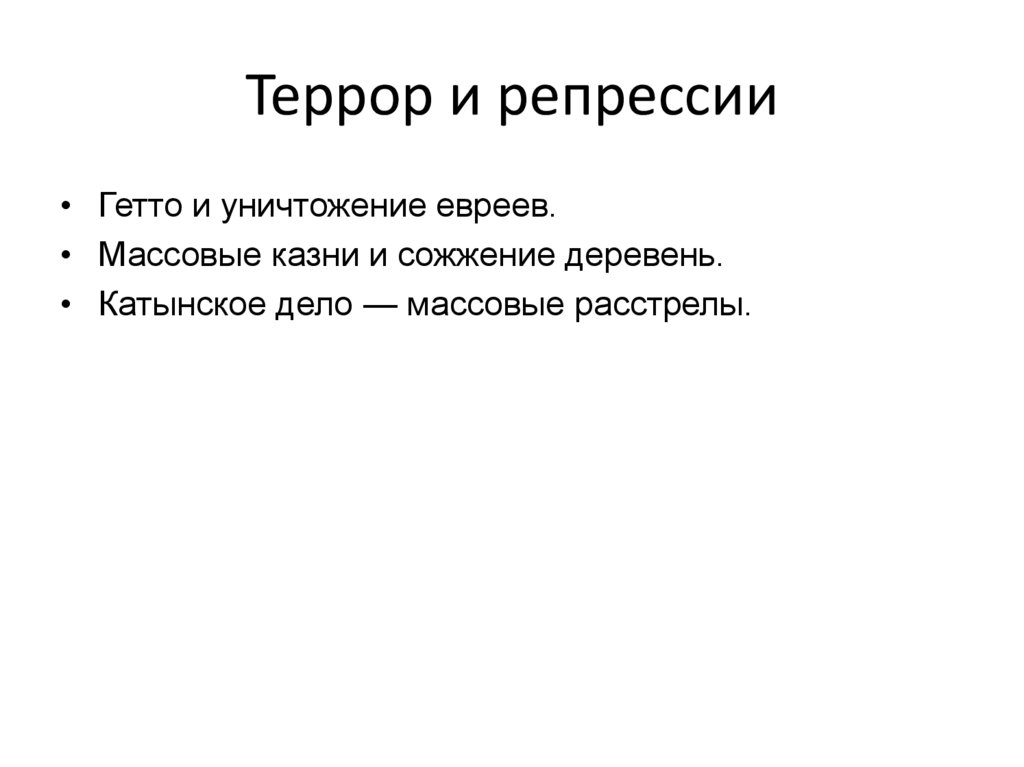 Террор и репрессии

• Гетто и уничтожение евреев.
• Массовые казни и сожжение деревень.
• Катынское дело — массовые расстрелы.